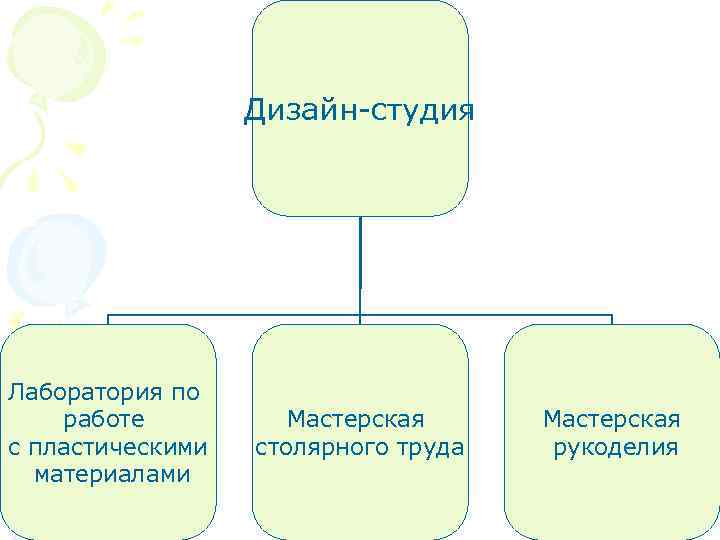 Дизайн-студия

Лаборатория по работе с пластическими материалами

Мастерская столярного труда

Мастерская рукоделия